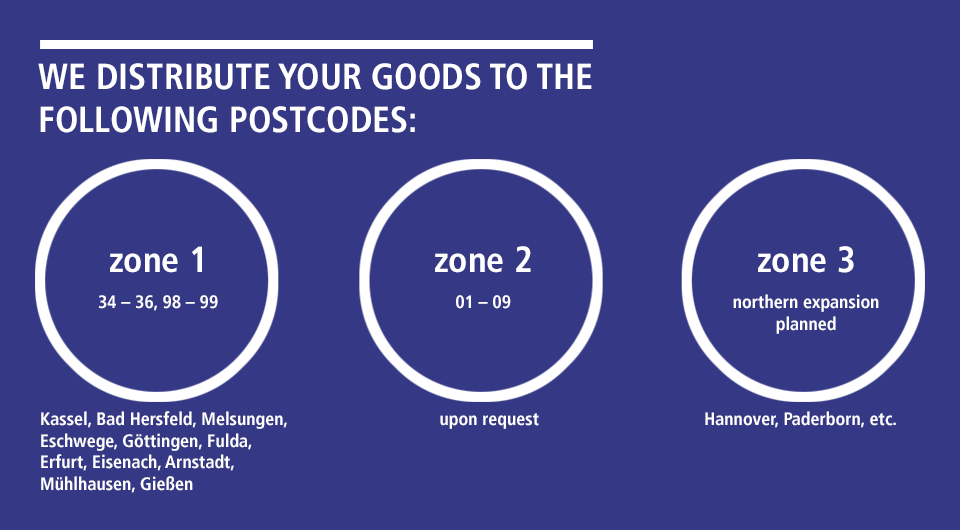 WE DISTRIBUTE YOUR GOODS TO THE FOLLOWING POSTCODES:

zone 1
34 – 36, 98 – 99

Kassel, Bad Hersfeld, Melsungen, Eschwege, Göttingen, Fulda, Erfurt, Eisenach, Arnstadt, Mühlhausen, Gießen

zone 2
01 – 09

upon request

zone 3
northern expansion planned

Hannover, Paderborn, etc.